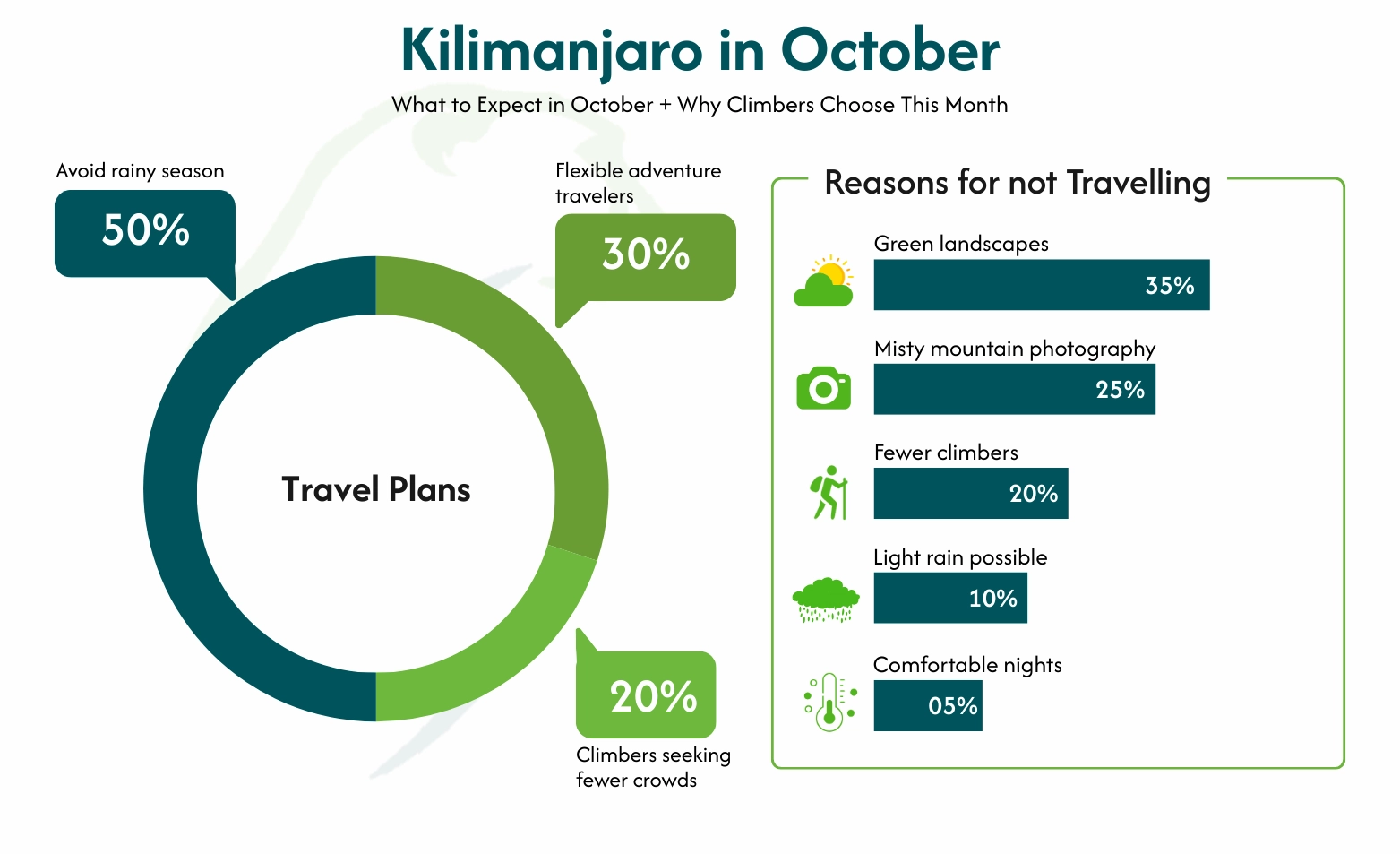 Kilimanjaro in October

What to Expect in October + Why Climbers Choose This Month

Avoid rainy season

50%

Flexible adventure travelers

30%

Travel Plans

20%

Climbers seeking fewer crowds

Reasons for not Travelling

Green landscapes

35%

Misty mountain photography

25%

Fewer climbers

20%

Light rain possible

10%

Comfortable nights

05%